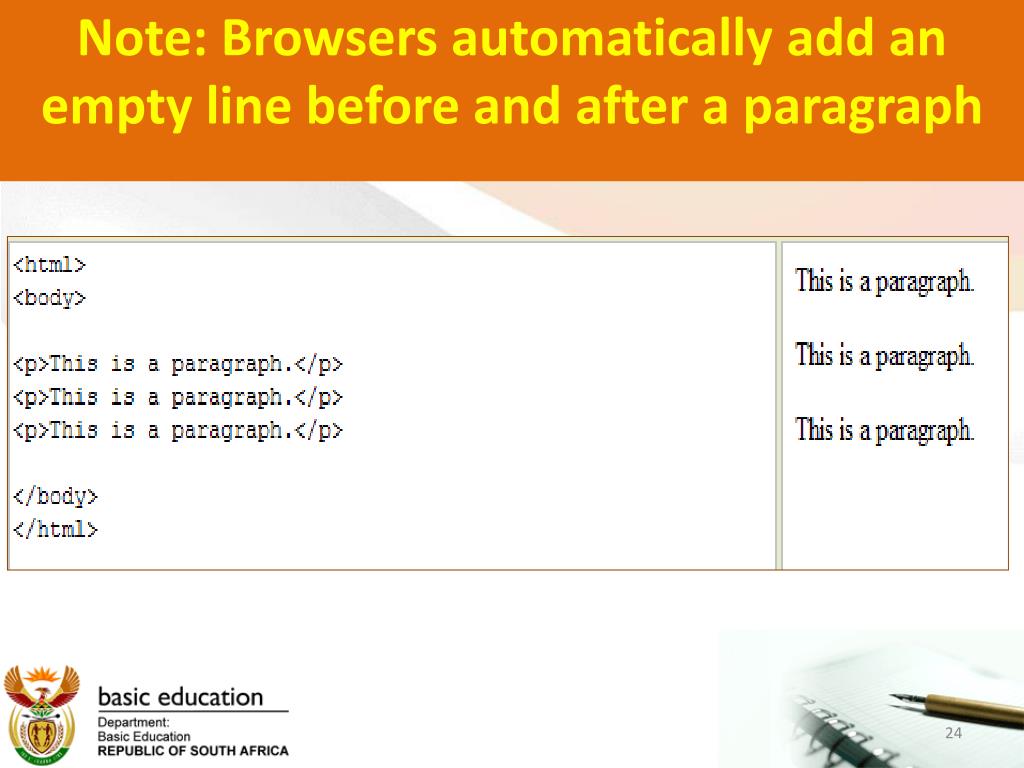 Note: Browsers automatically add an empty line before and after a paragraph

<html>
<body>

<p>This is a paragraph.</p>
<p>This is a paragraph.</p>
<p>This is a paragraph.</p>

</body>
</html>

This is a paragraph.

This is a paragraph.

This is a paragraph.

basic education
Department:
Basic Education
REPUBLIC OF SOUTH AFRICA

24